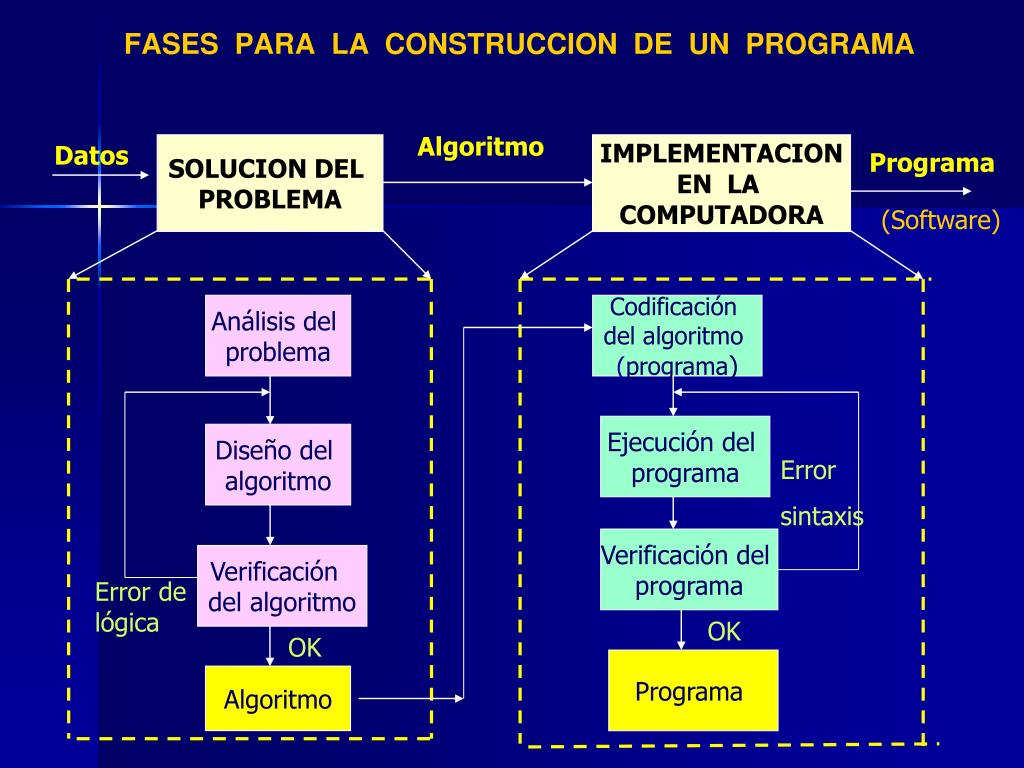 FASES PARA LA CONSTRUCCION DE UN PROGRAMA

Datos

SOLUCION DEL PROBLEMA

Algoritmo

IMPLEMENTACION EN LA COMPUTADORA

Programa

(Software)

Análisis del problema

Diseño del algoritmo

Verificación del algoritmo

Error de lógica

OK

Algoritmo

Codificación del algoritmo (programa)

Ejecución del programa

Error

sintaxis

Verificación del programa

OK

Programa